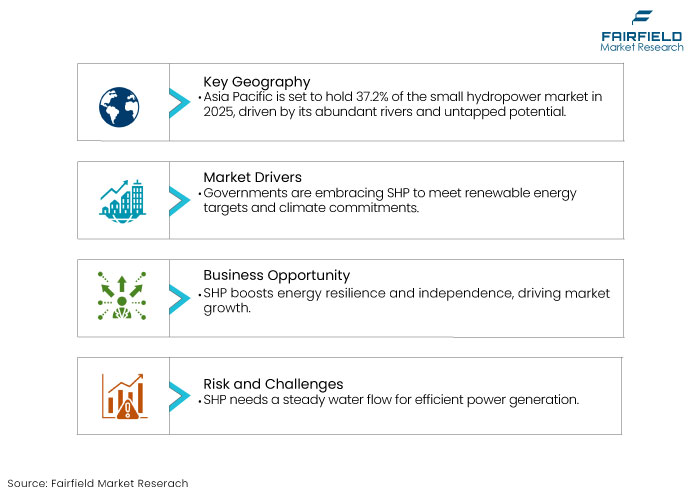 FAIRFIELD
Market Research

Key Geography
•Asia Pacific is set to hold 37.2% of the small hydropower market in 2025, driven by its abundant rivers and untapped potential.

Market Drivers
•Governments are embracing SHP to meet renewable energy targets and climate commitments.

Business Opportunity
•SHP boosts energy resilience and independence, driving market growth.

Risk and Challenges
•SHP needs a steady water flow for efficient power generation.

Source: Fairfield Market Reserach